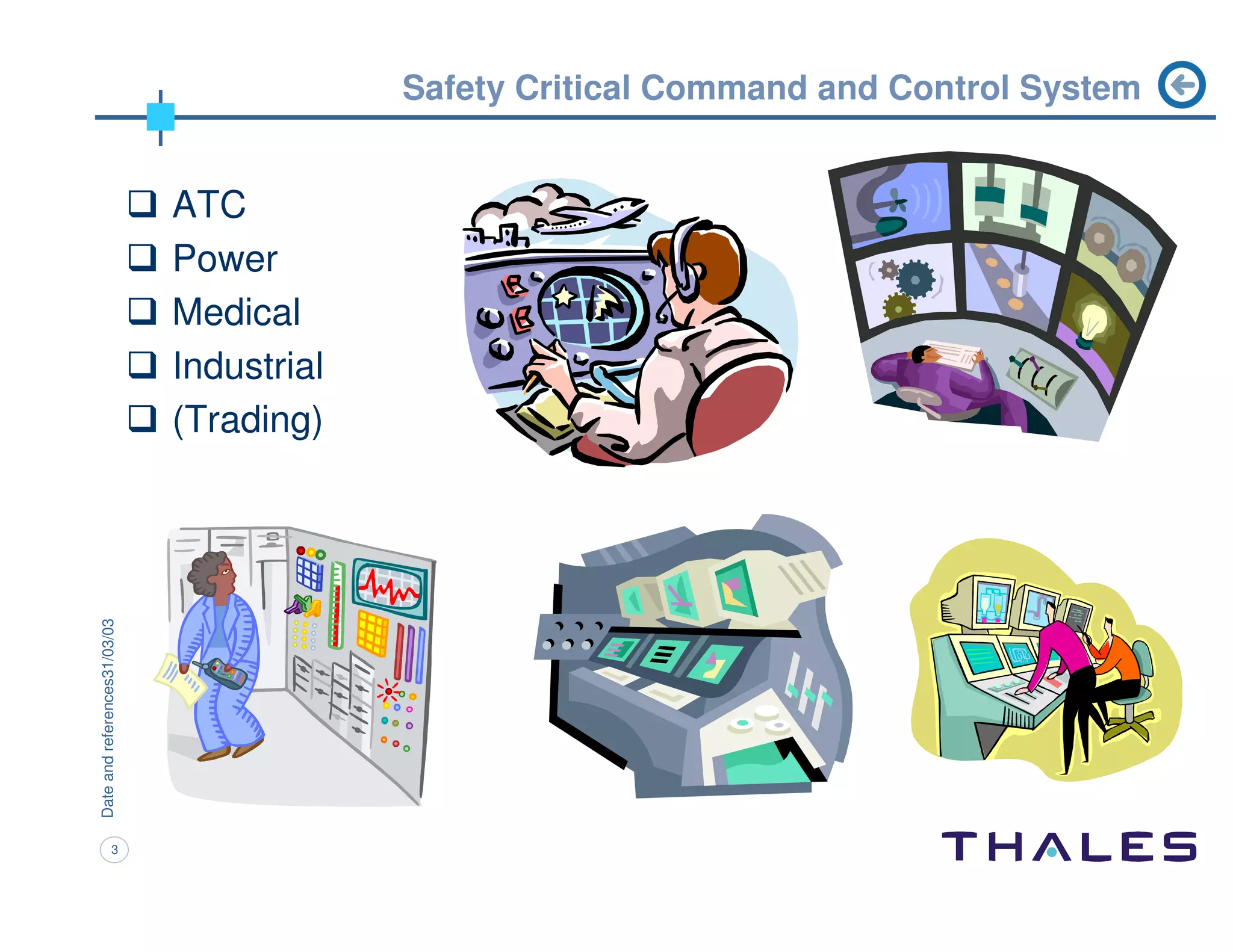 Safety Critical Command and Control System

❑ ATC
❑ Power
❑ Medical
❑ Industrial
❑ (Trading)

Date and references31/03/03

3

THALES